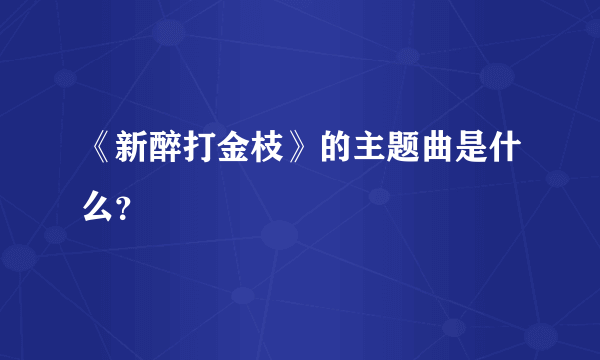 《新醉打金枝》的主题曲是什么?